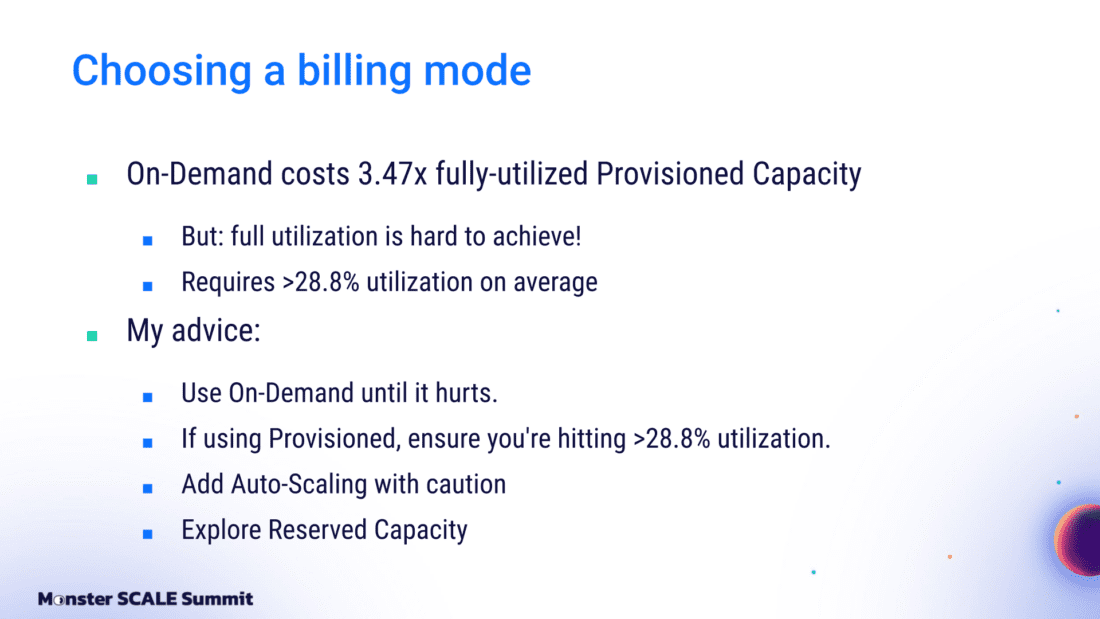 Choosing a billing mode

- On-Demand costs 3.47x fully-utilized Provisioned Capacity
  - But: full utilization is hard to achieve!
  - Requires >28.8% utilization on average
- My advice:
  - Use On-Demand until it hurts.
  - If using Provisioned, ensure you're hitting >28.8% utilization.
  - Add Auto-Scaling with caution
  - Explore Reserved Capacity

Monster SCALE Summit